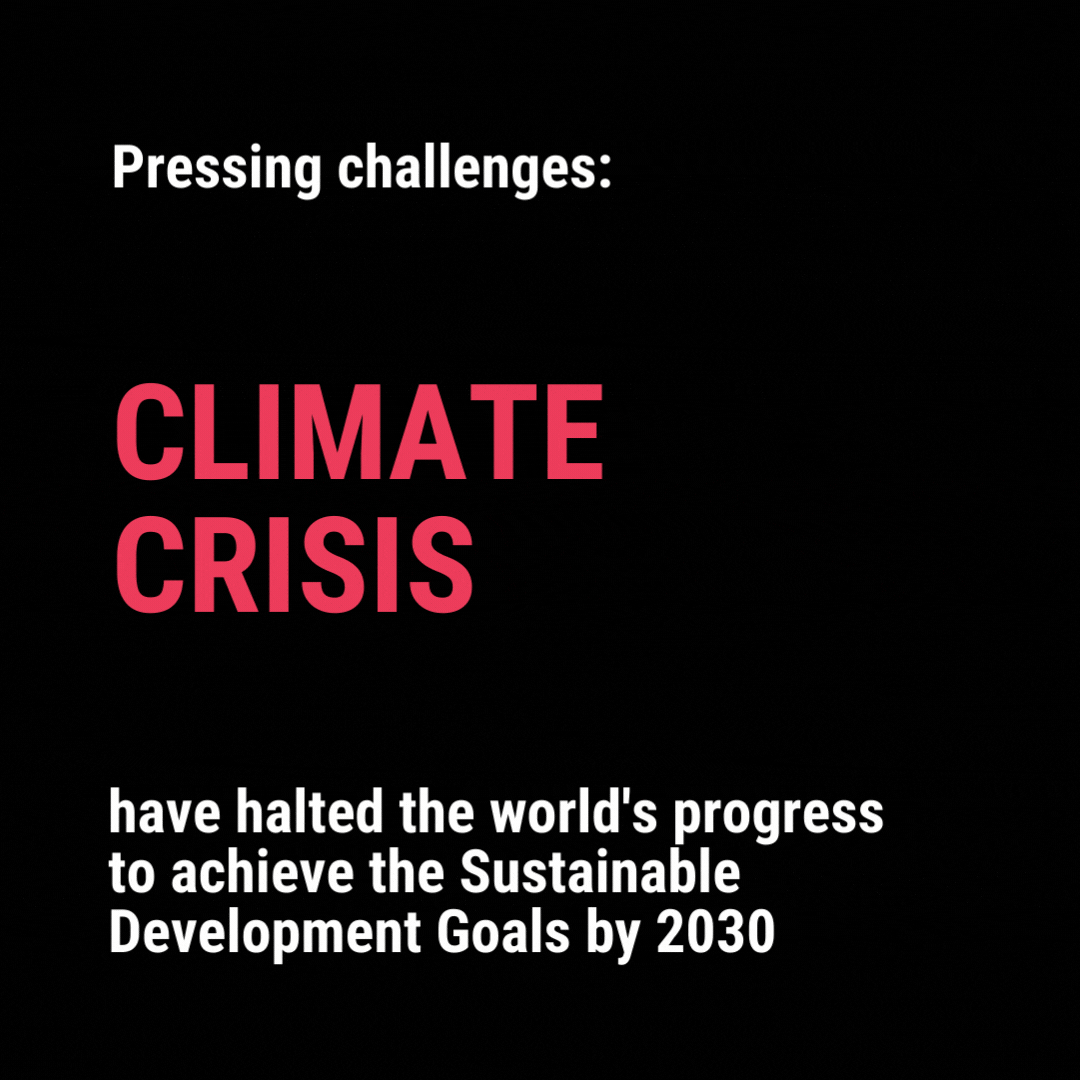 Pressing challenges:

CLIMATE CRISIS

have halted the world's progress to achieve the Sustainable Development Goals by 2030